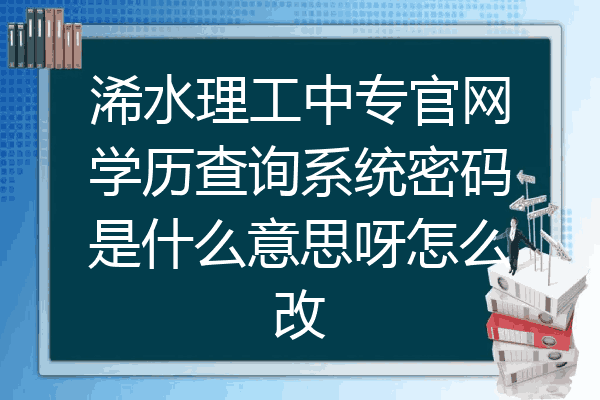 浠水理工中专官网学历查询系统密码是什么意思呀怎么改